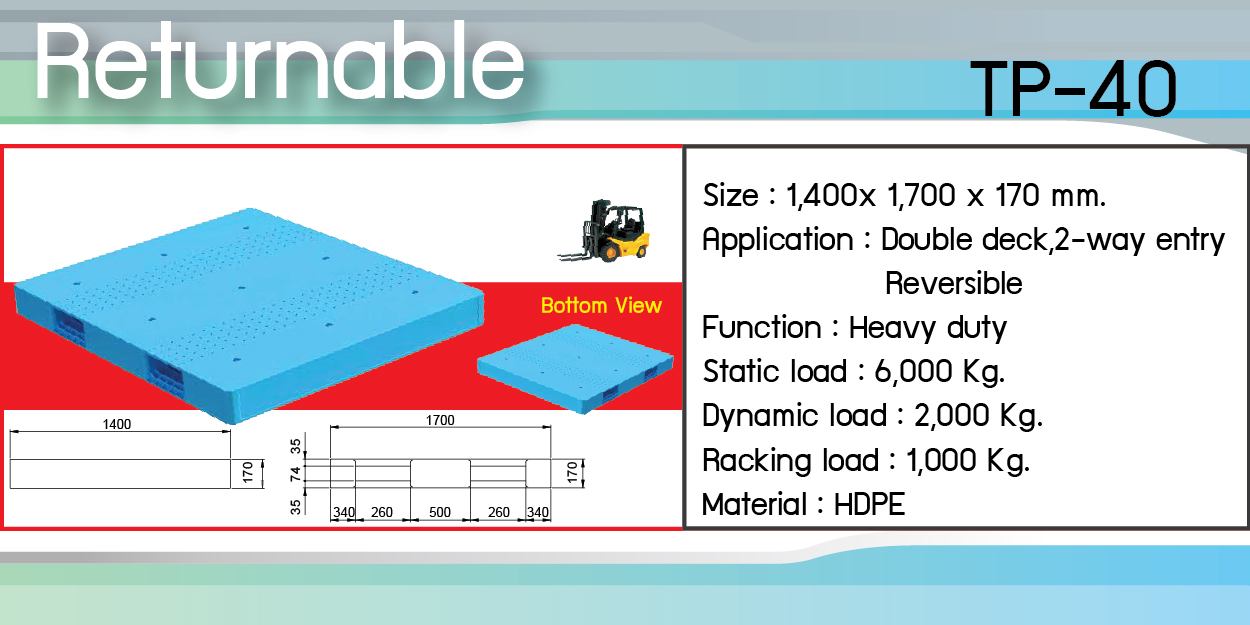 Returnable

TP-40

Bottom View

1400

170

1700

35

74

35

170

340 260 500 260 340

Size : 1,400x 1,700 x 170 mm.
Application : Double deck,2-way entry
Reversible
Function : Heavy duty
Static load : 6,000 Kg.
Dynamic load : 2,000 Kg.
Racking load : 1,000 Kg.
Material : HDPE